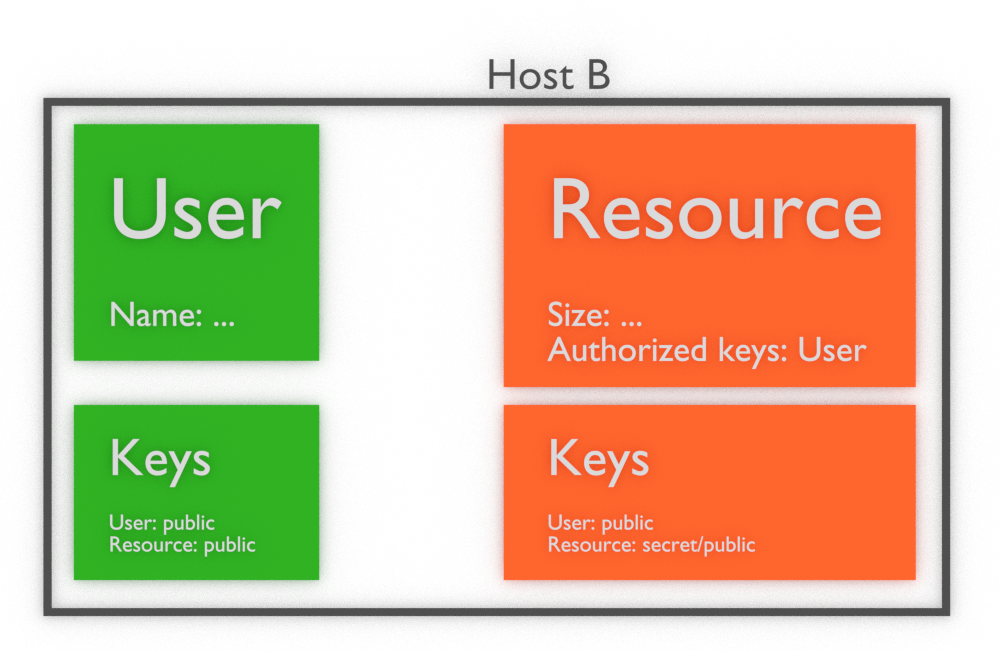 Host B

User

Name: ...

Keys

User: public
Resource: public

Resource

Size: ...
Authorized keys: User

Keys

User: public
Resource: secret/public